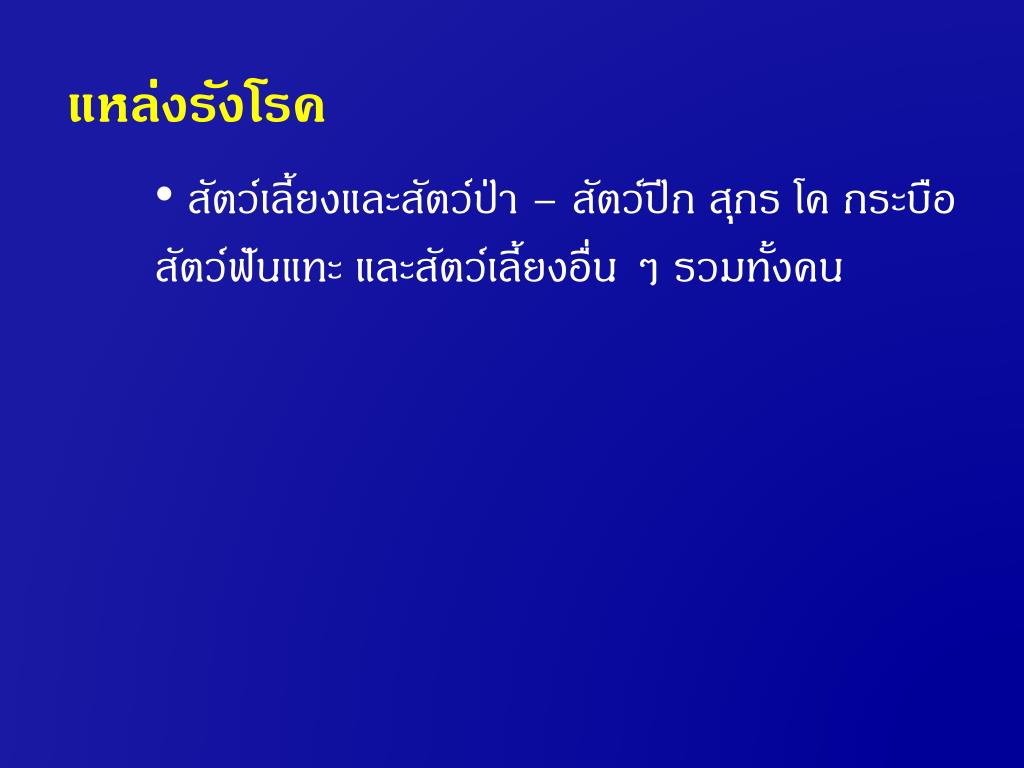 แหล่งรังโรค

• สัตว์เลี้ยงและสัตว์ป่า – สัตว์ปีก สุกร โค กระบือ สัตว์ฟันแทะ และสัตว์เลี้ยงอื่น ๆ รวมทั้งคน